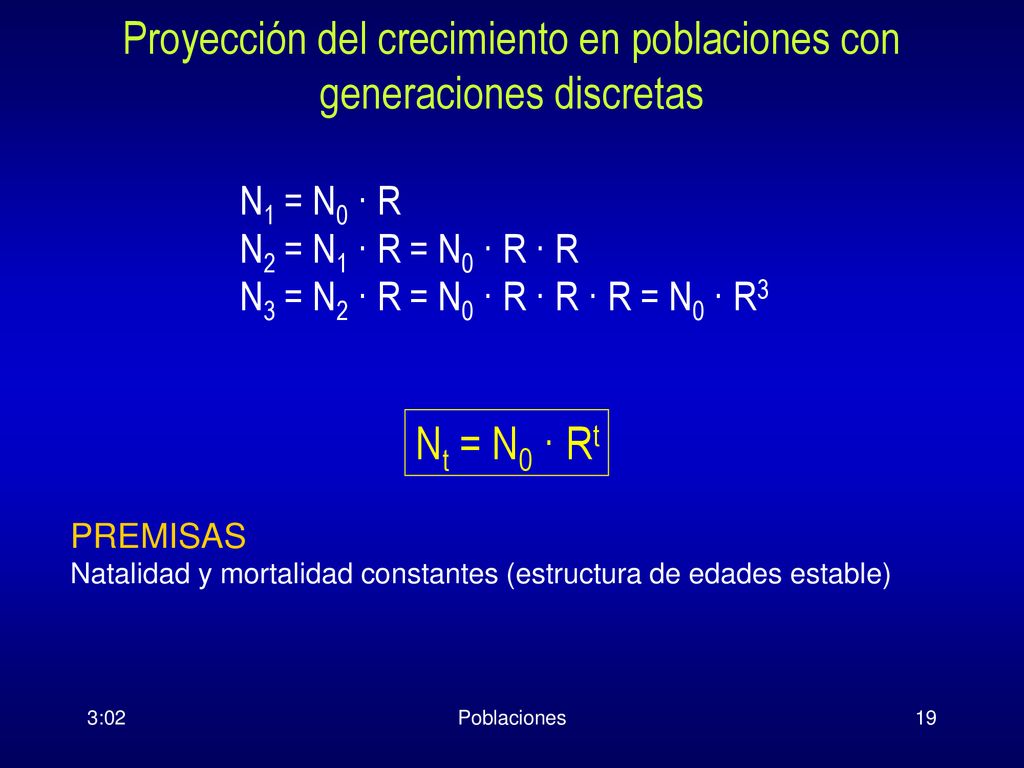 Proyección del crecimiento en poblaciones con generaciones discretas

$N_1 = N_0 \cdot R$
$N_2 = N_1 \cdot R = N_0 \cdot R \cdot R$
$N_3 = N_2 \cdot R = N_0 \cdot R \cdot R \cdot R = N_0 \cdot R^3$

$N_t = N_0 \cdot R^t$

PREMISAS
Natalidad y mortalidad constantes (estructura de edades estable)

3:02

Poblaciones

19